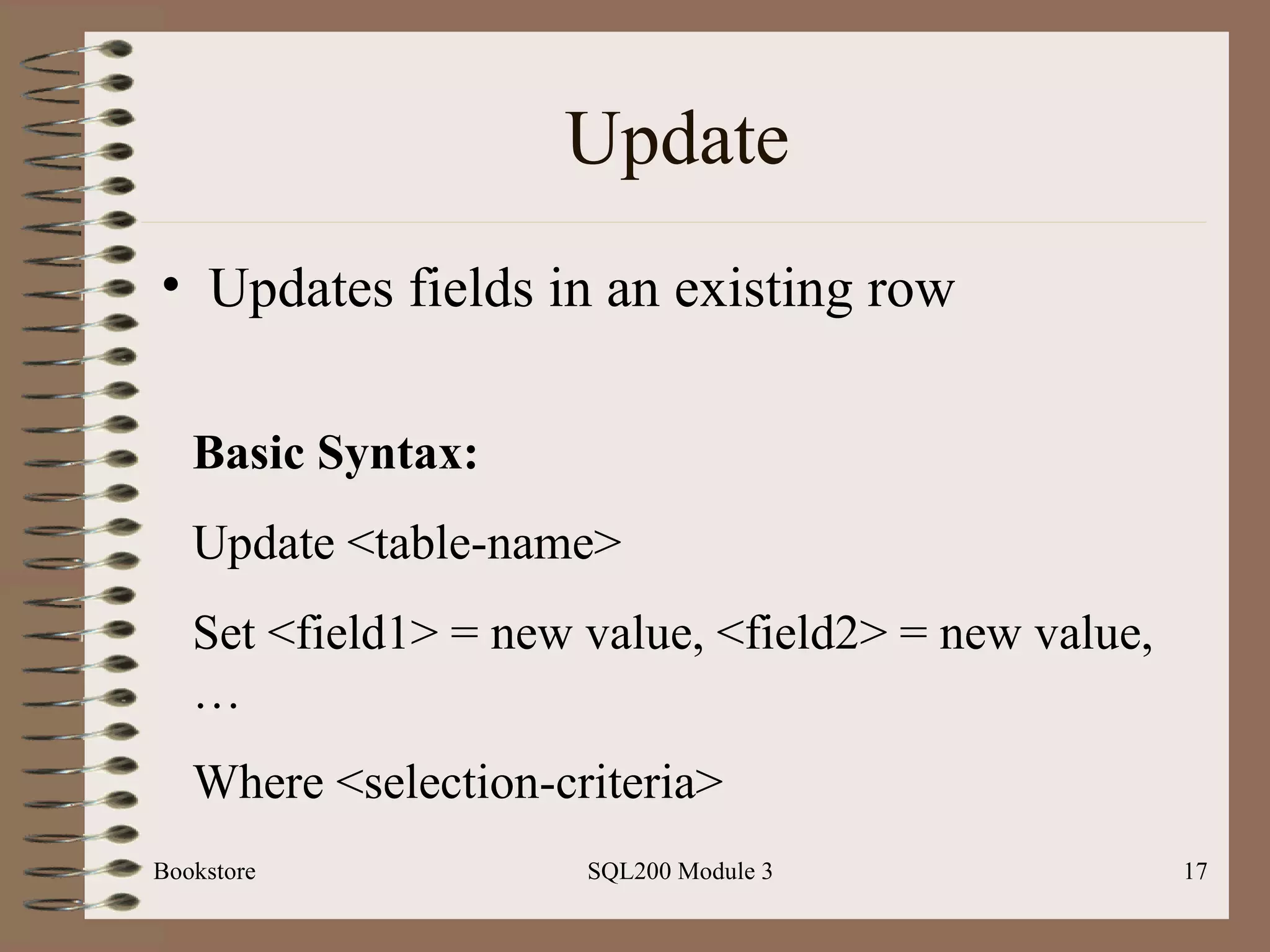 Update

• Updates fields in an existing row

Basic Syntax:

Update <table-name>

Set <field1> = new value, <field2> = new value, …

Where <selection-criteria>

Bookstore SQL200 Module 3 17